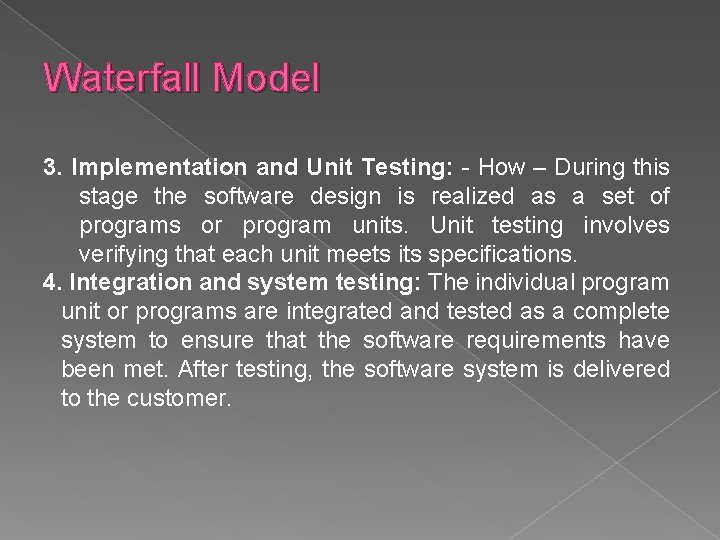 Waterfall Model

3. Implementation and Unit Testing: - How – During this stage the software design is realized as a set of programs or program units. Unit testing involves verifying that each unit meets its specifications.

4. Integration and system testing: The individual program unit or programs are integrated and tested as a complete system to ensure that the software requirements have been met. After testing, the software system is delivered to the customer.